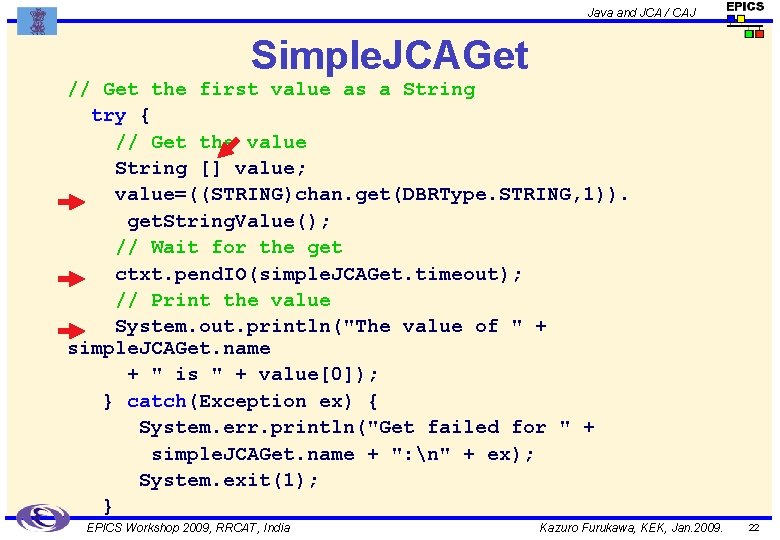 Java and JCA / CAJ

EPICS

SimpleJCAGet

// Get the first value as a String
try {
// Get the value
String [] value;
value=((STRING)chan.get(DBRType.STRING,1)).
getStringValue();
// Wait for the get
ctxt.pendIO(simpleJCAGet.timeout);
// Print the value
System.out.println("The value of " +
simpleJCAGet.name
+ " is " + value[0]);
} catch(Exception ex) {
System.err.println("Get failed for " +
simpleJCAGet.name + ":\n" + ex);
System.exit(1);
}

EPICS Workshop 2009, RRCAT, India

Kazuro Furukawa, KEK, Jan.2009.

22